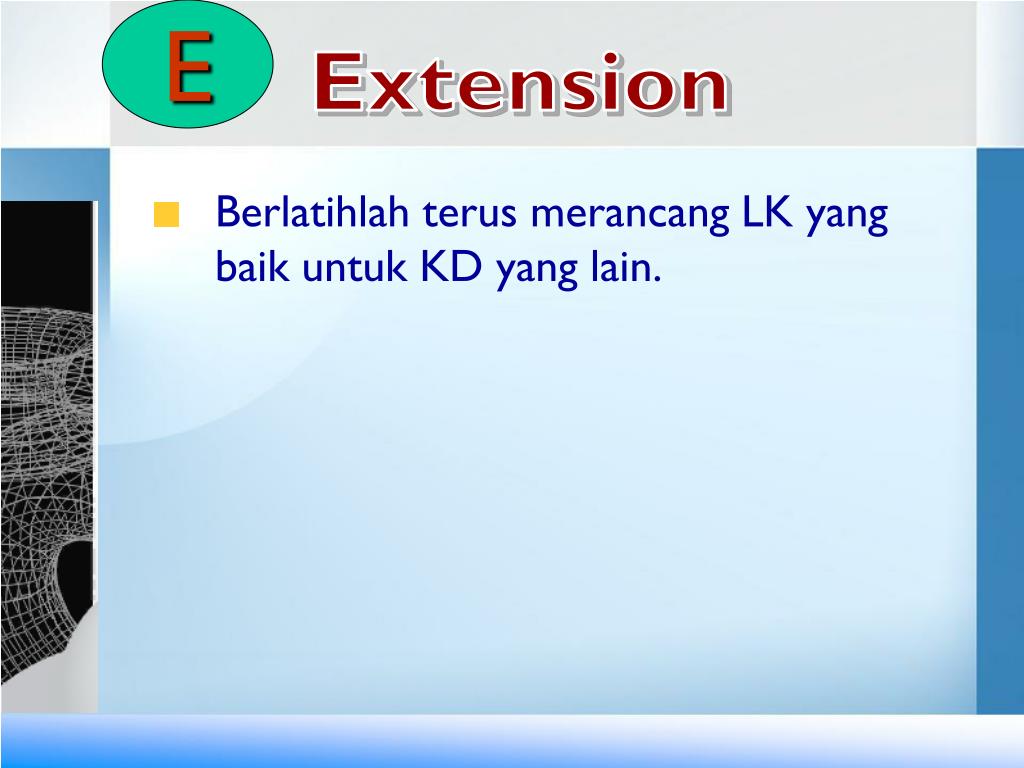 E

Extension

Berlatihlah terus merancang LK yang baik untuk KD yang lain.